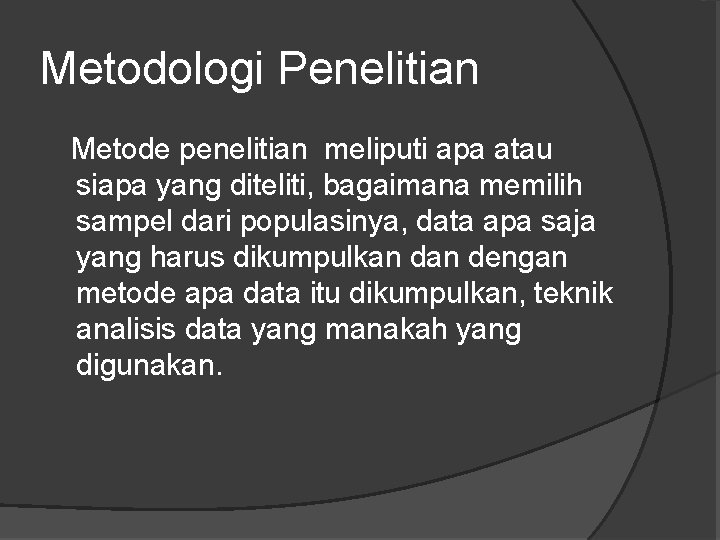 Metodologi Penelitian

Metode penelitian meliputi apa atau siapa yang diteliti, bagaimana memilih sampel dari populasinya, data apa saja yang harus dikumpulkan dan dengan metode apa data itu dikumpulkan, teknik analisis data yang manakah yang digunakan.